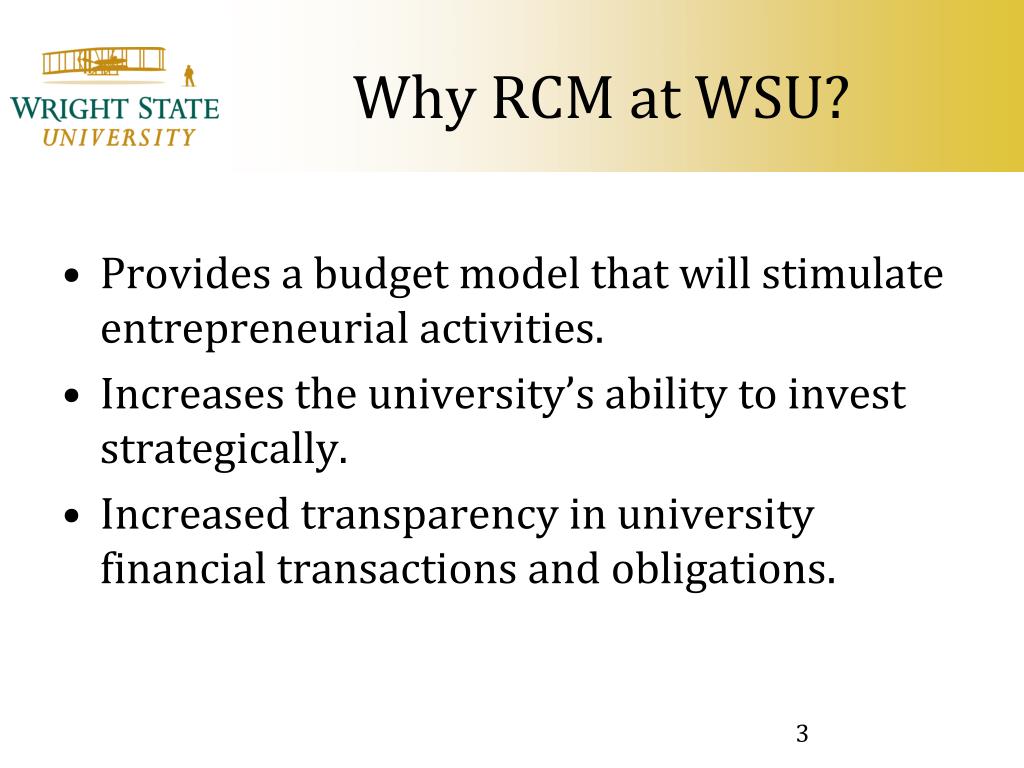 WRIGHT STATE
UNIVERSITY

Why RCM at WSU?

• Provides a budget model that will stimulate entrepreneurial activities.
• Increases the university's ability to invest strategically.
• Increased transparency in university financial transactions and obligations.

3